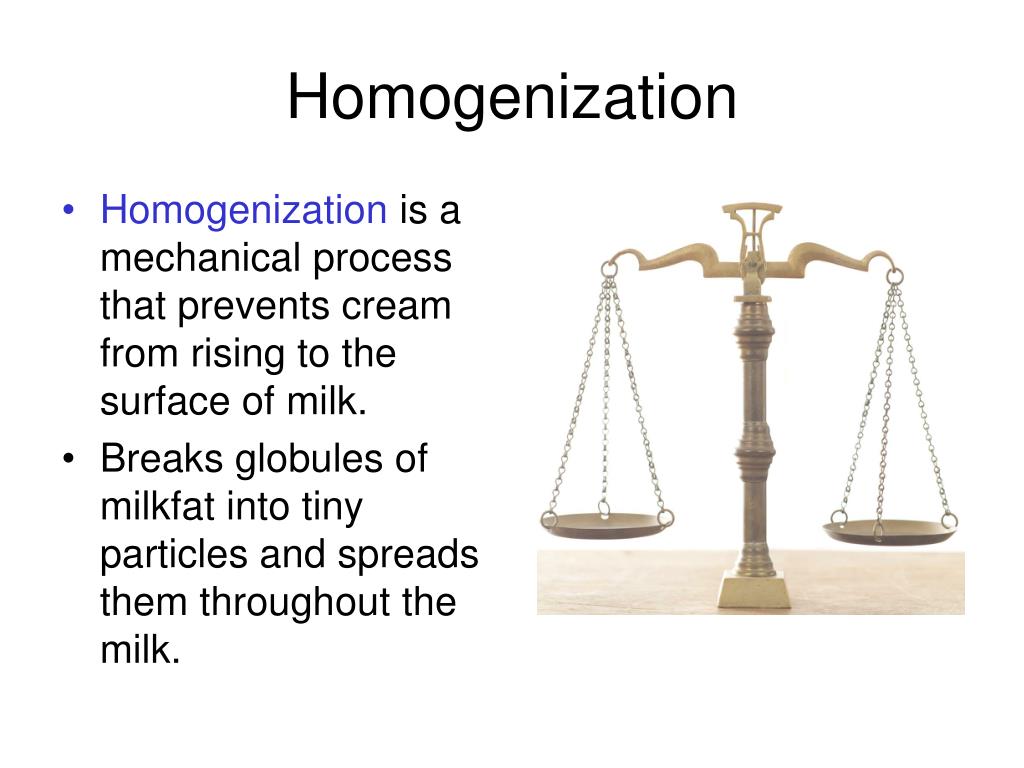 Homogenization

• Homogenization is a mechanical process that prevents cream from rising to the surface of milk.
• Breaks globules of milkfat into tiny particles and spreads them throughout the milk.